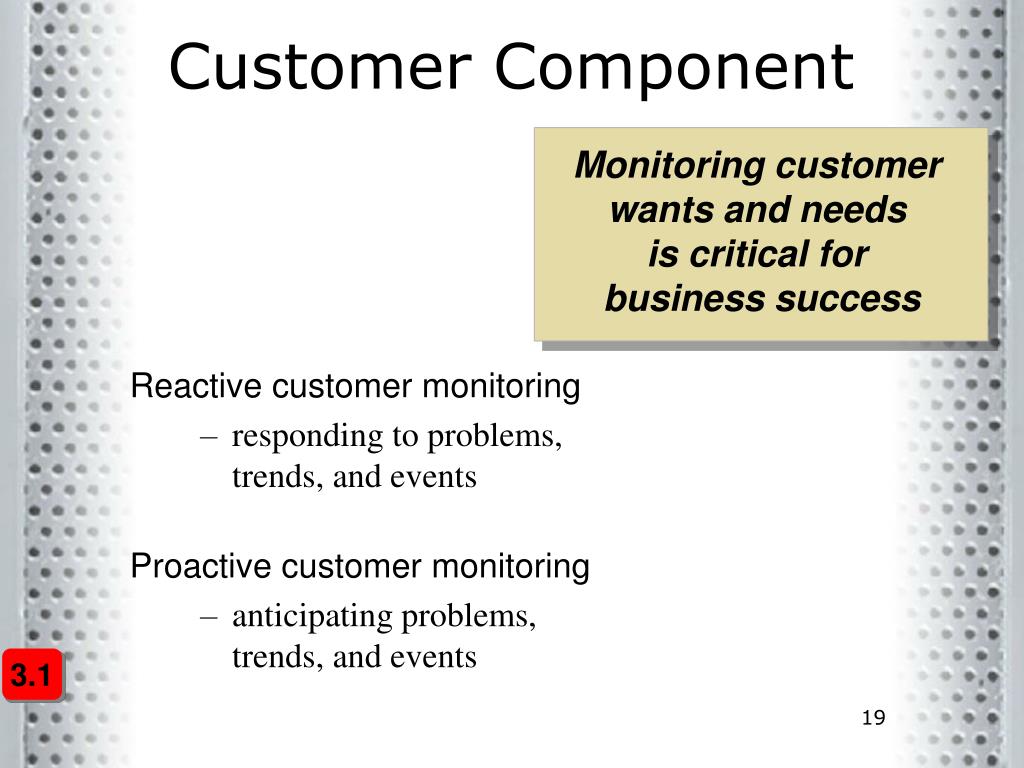 Customer Component

Monitoring customer wants and needs is critical for business success

Reactive customer monitoring

– responding to problems, trends, and events

Proactive customer monitoring

– anticipating problems, trends, and events

3.1

19